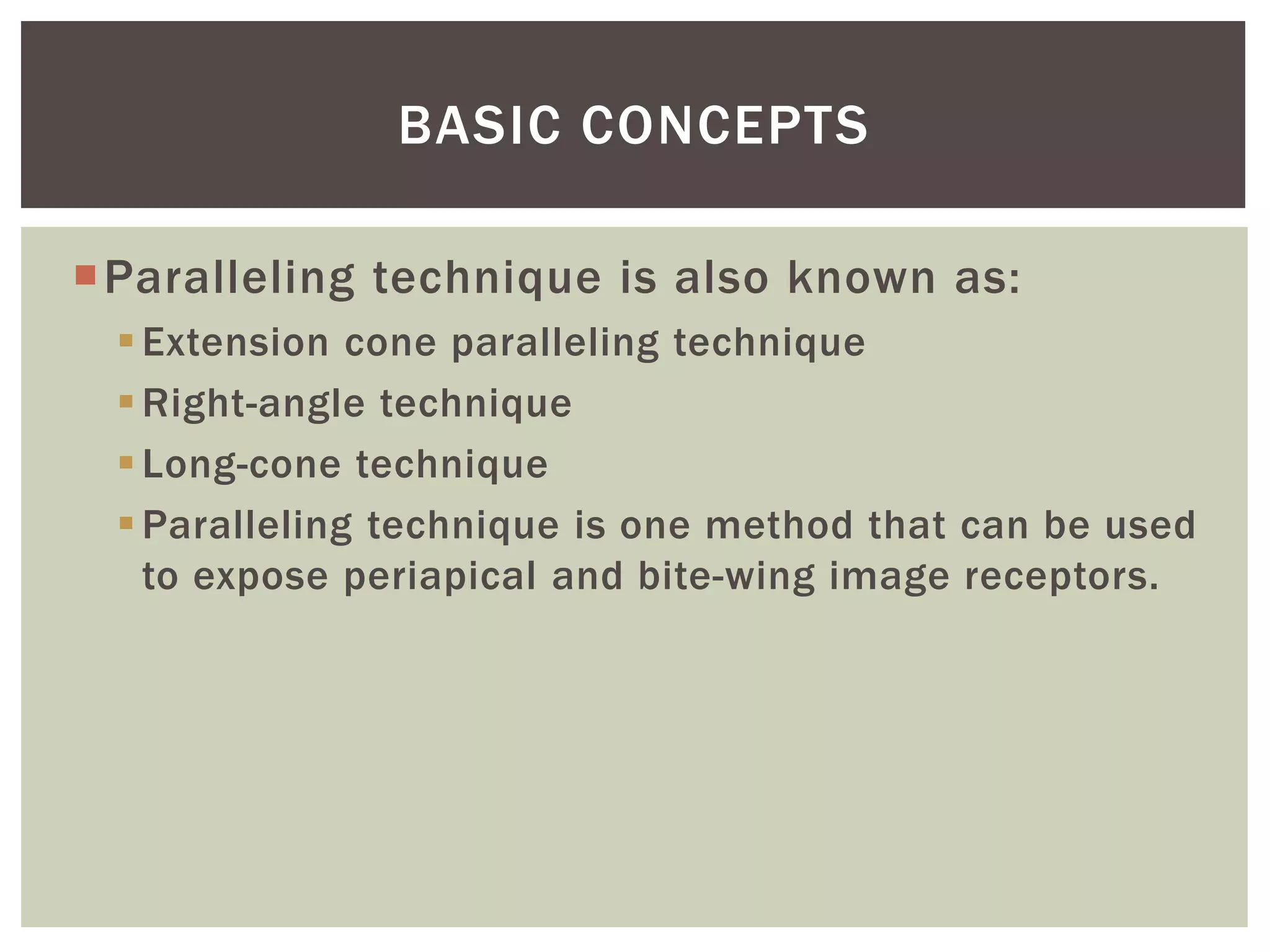 BASIC CONCEPTS

Paralleling technique is also known as:

Extension cone paralleling technique

Right-angle technique

Long-cone technique

Paralleling technique is one method that can be used to expose periapical and bite-wing image receptors.